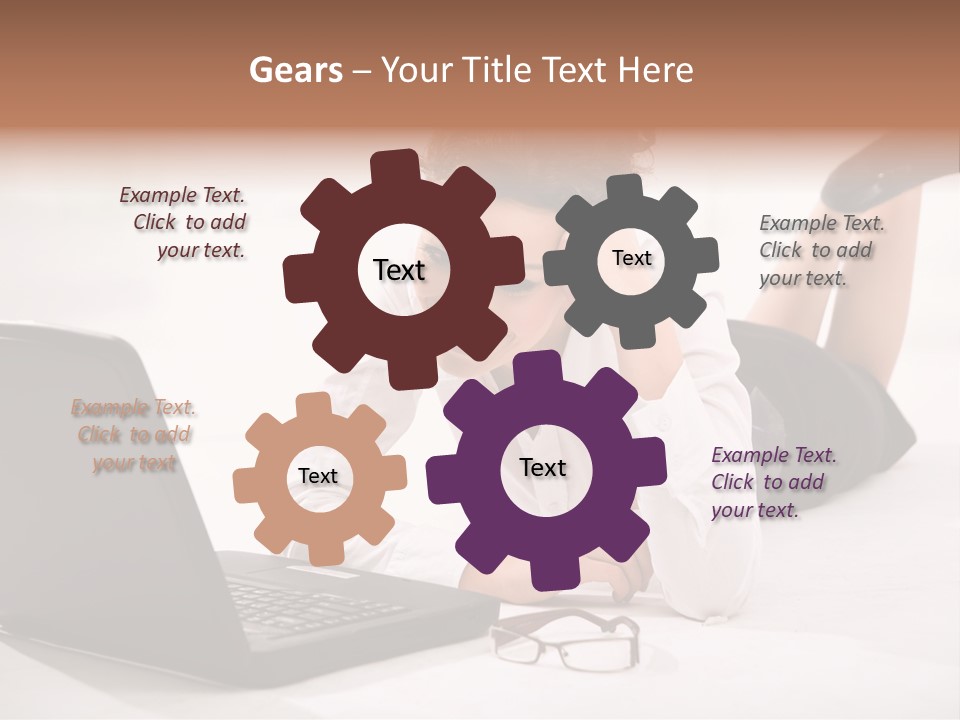 Gears – Your Title Text Here

Example Text. Click to add your text.

Text

Text

Example Text. Click to add your text.

Example Text. Click to add your text

Text

Text

Example Text. Click to add your text.